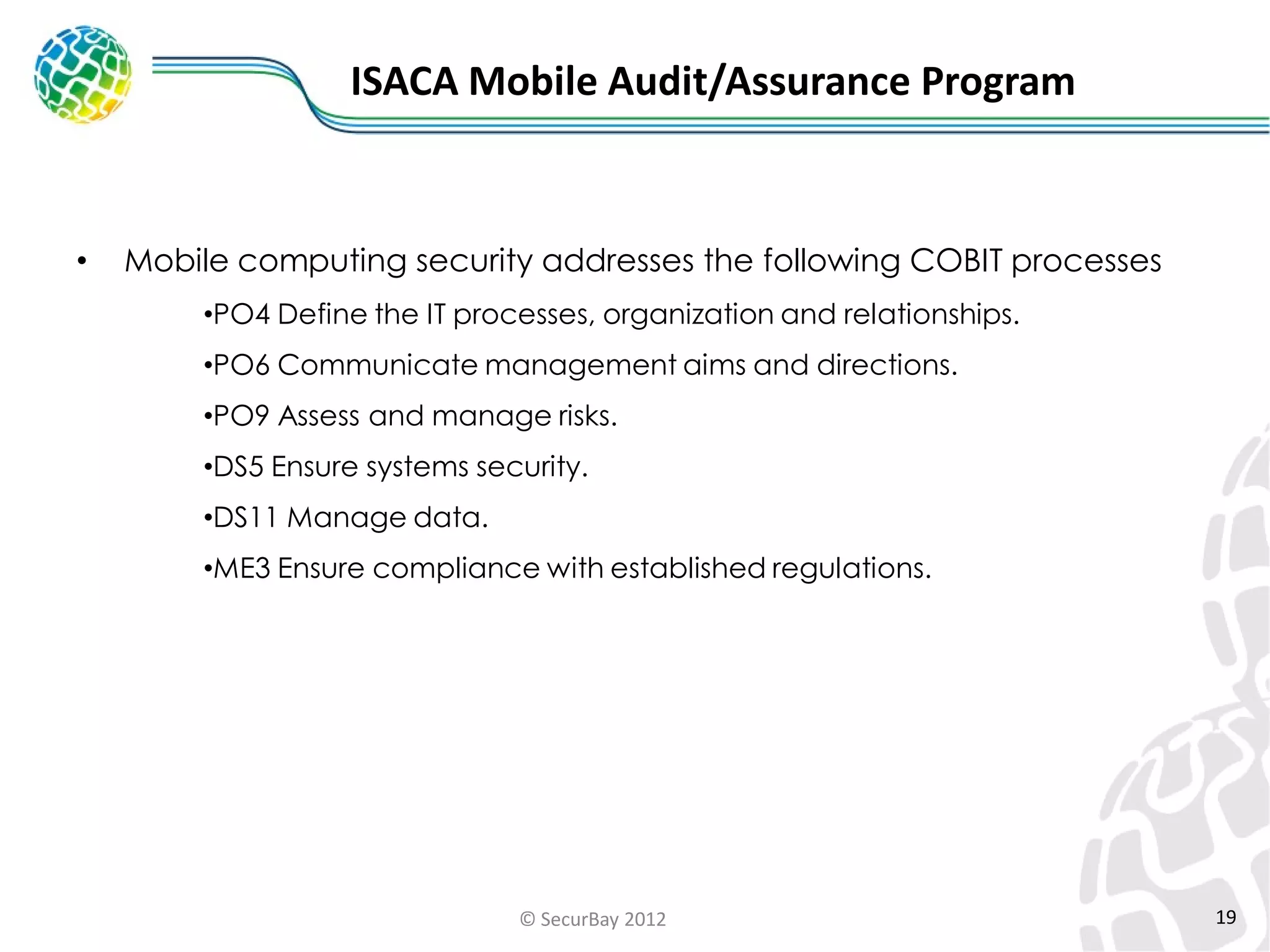 ISACA Mobile Audit/Assurance Program

• Mobile computing security addresses the following COBIT processes

•PO4 Define the IT processes, organization and relationships.

•PO6 Communicate management aims and directions.

•PO9 Assess and manage risks.

•DS5 Ensure systems security.

•DS11 Manage data.

•ME3 Ensure compliance with established regulations.

© SecurBay 2012

19